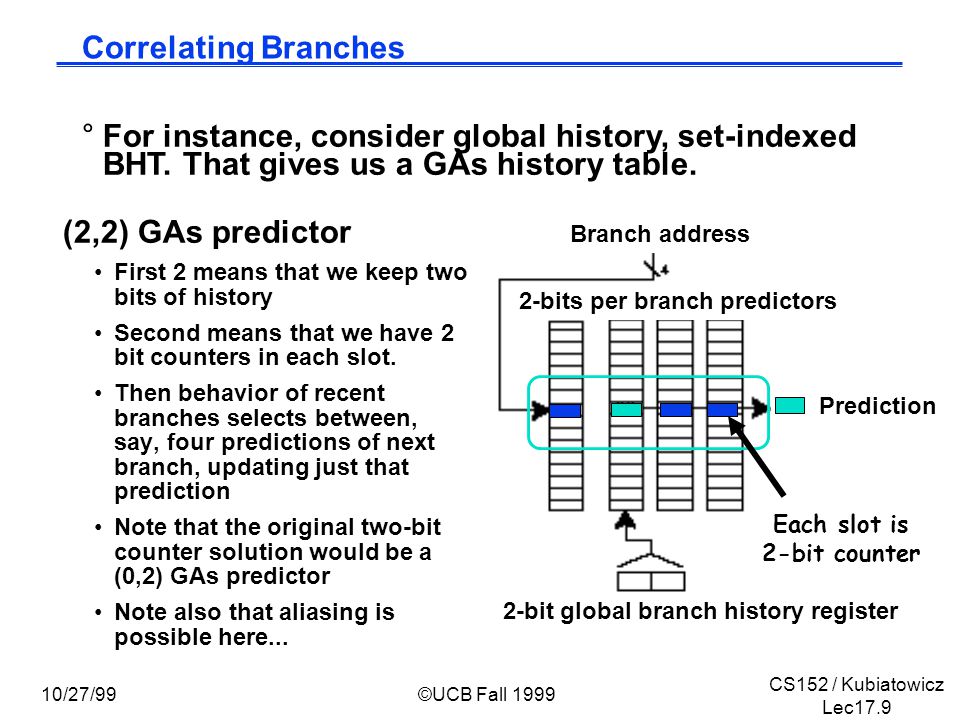 Correlating Branches

° For instance, consider global history, set-indexed BHT. That gives us a GAs history table.

(2,2) GAs predictor

• First 2 means that we keep two bits of history

• Second means that we have 2 bit counters in each slot.

• Then behavior of recent branches selects between, say, four predictions of next branch, updating just that prediction

• Note that the original two-bit counter solution would be a (0,2) GAs predictor

• Note also that aliasing is possible here...

Branch address

2-bits per branch predictors

Prediction

Each slot is 2-bit counter

2-bit global branch history register

10/27/99

©UCB Fall 1999

CS152 / Kubiatowicz Lec17.9